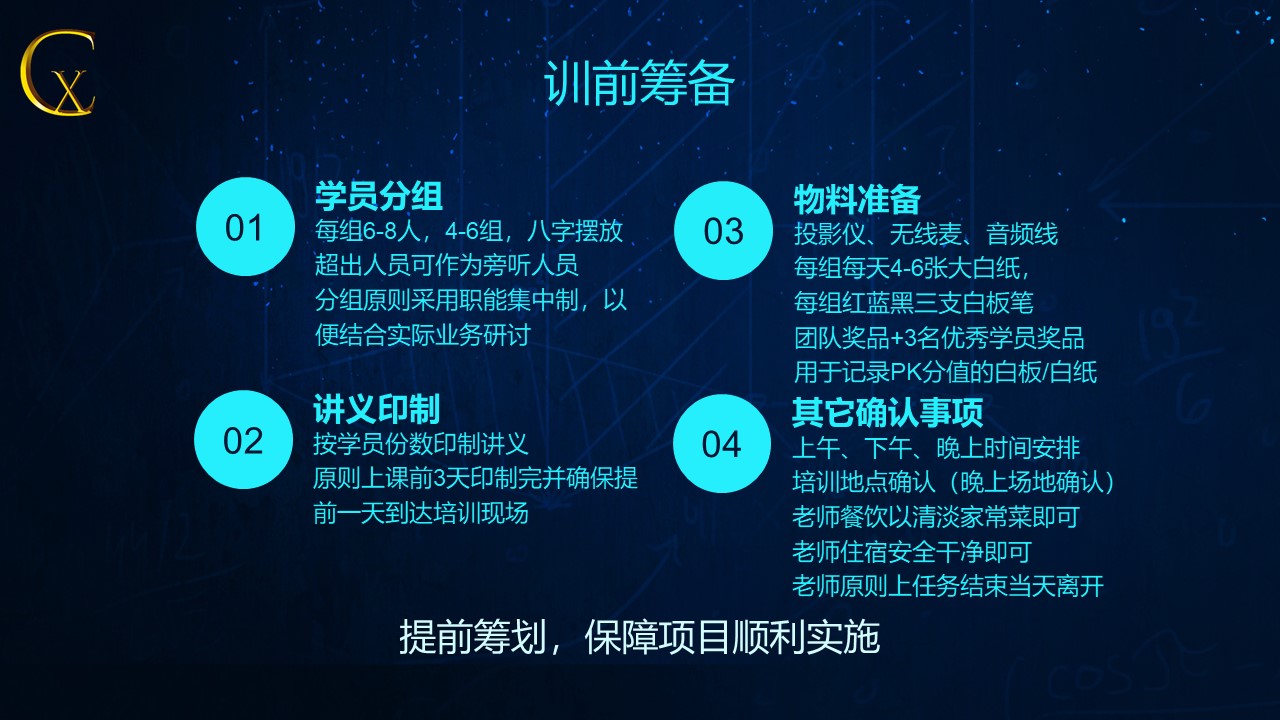 CX

训前筹备

01
学员分组
每组6-8人，4-6组，八字摆放
超出人员可作为旁听人员
分组原则采用职能集中制，以便结合实际业务研讨

02
讲义印制
按学员份数印制讲义
原则上课前3天印制完并确保提前一天到达培训现场

03
物料准备
投影仪、无线麦、音频线
每组每天4-6张大白纸，
每组红蓝黑三支白板笔
团队奖品+3名优秀学员奖品
用于记录PK分值的白板/白纸

04
其它确认事项
上午、下午、晚上时间安排
培训地点确认（晚上场地确认）
老师餐饮以清淡家常菜即可
老师住宿安全干净即可
老师原则上任务结束当天离开

提前筹划，保障项目顺利实施